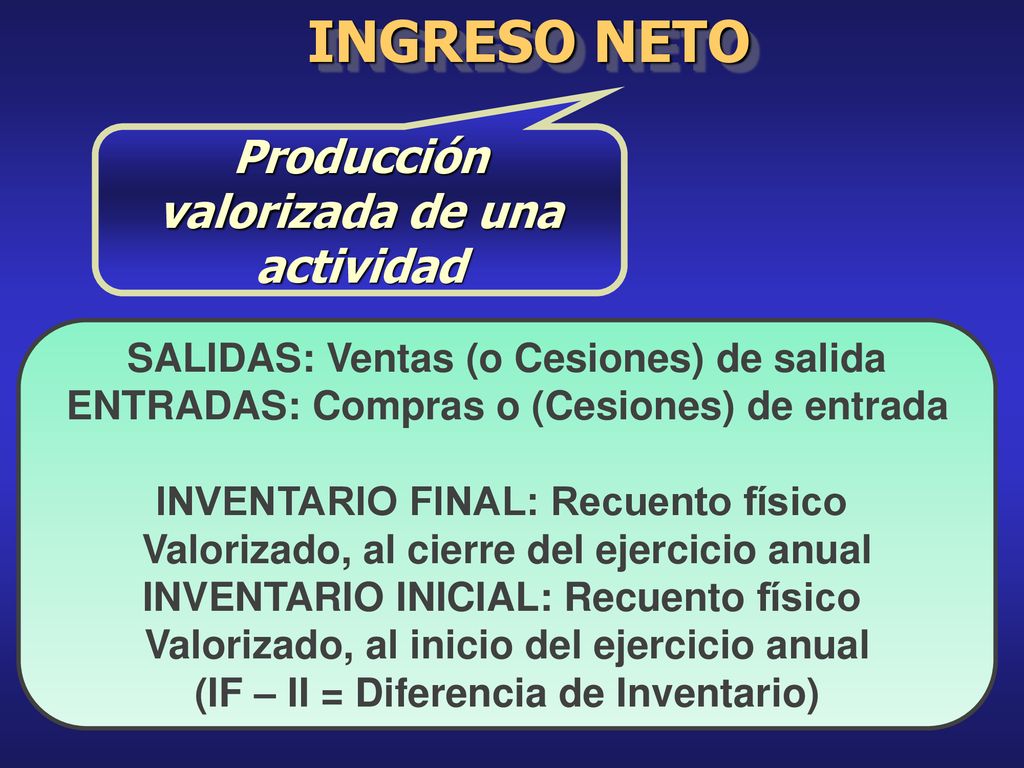 INGRESO NETO

Producción valorizada de una actividad

SALIDAS: Ventas (o Cesiones) de salida
ENTRADAS: Compras o (Cesiones) de entrada

INVENTARIO FINAL: Recuento físico Valorizado, al cierre del ejercicio anual
INVENTARIO INICIAL: Recuento físico Valorizado, al inicio del ejercicio anual
(IF – II = Diferencia de Inventario)